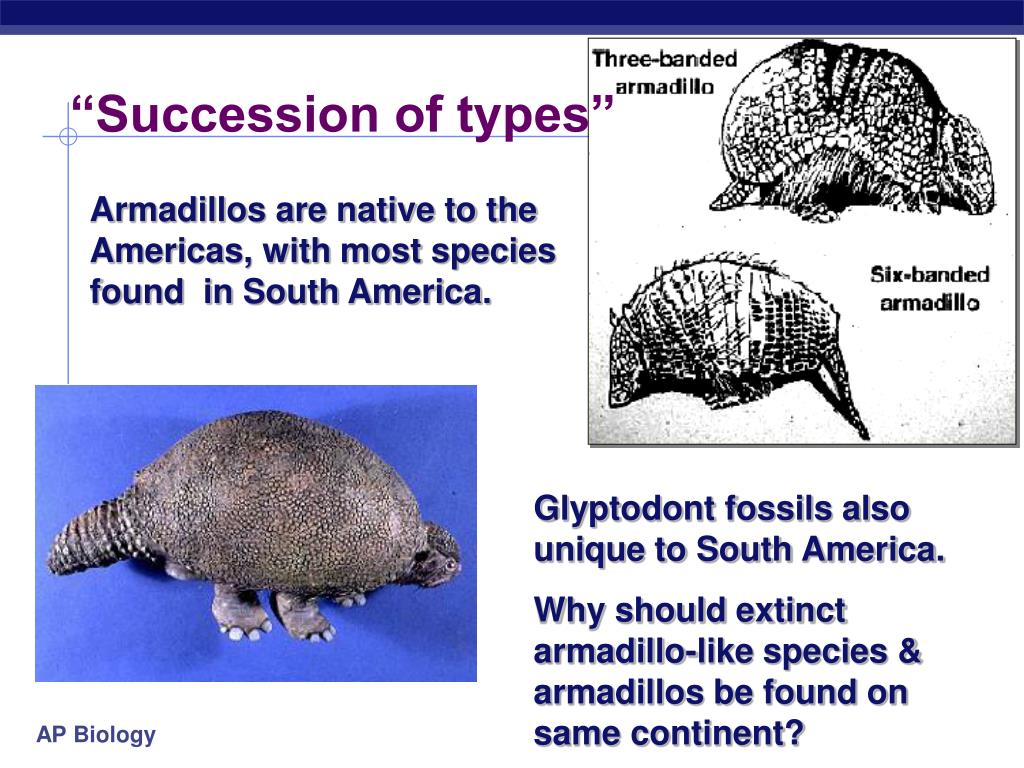 “Succession of types”

Armadillos are native to the Americas, with most species found  in South America.

Three-banded armadillo

Six-banded armadillo

Glyptodont fossils also unique to South America.

Why should extinct armadillo-like species & armadillos be found on same continent?

AP Biology